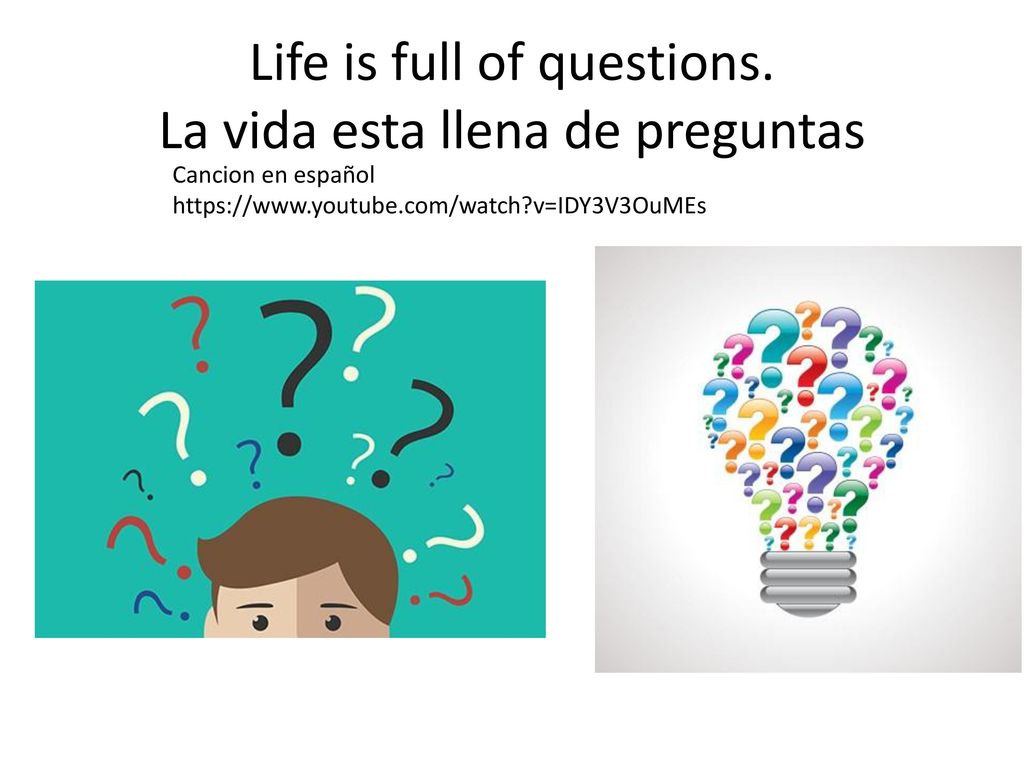 Life is full of questions.
La vida esta llena de preguntas

Cancion en español
https://www.youtube.com/watch?v=IDY3V3OuMEs